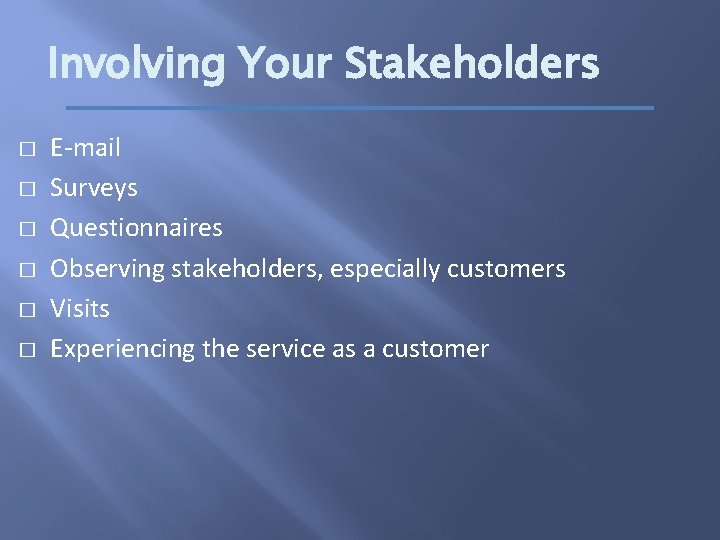 Involving Your Stakeholders

□ E-mail
□ Surveys
□ Questionnaires
□ Observing stakeholders, especially customers
□ Visits
□ Experiencing the service as a customer